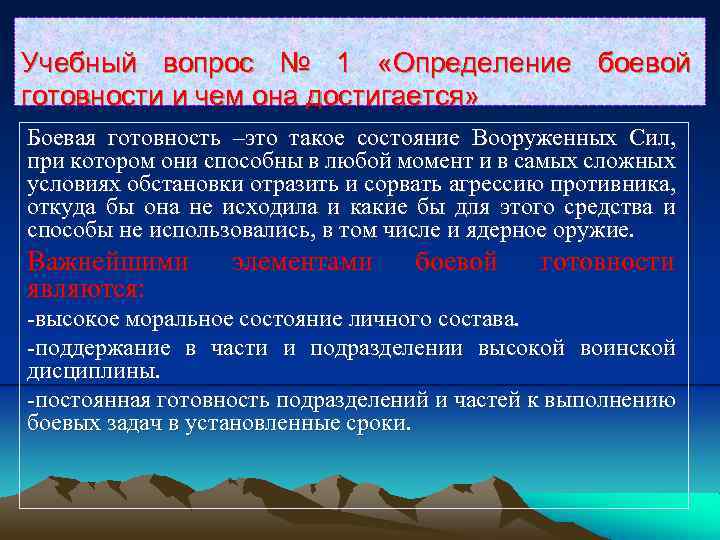 Учебный вопрос № 1 «Определение боевой готовности и чем она достигается»

Боевая готовность –это такое состояние Вооруженных Сил, при котором они способны в любой момент и в самых сложных условиях обстановки отразить и сорвать агрессию противника, откуда бы она не исходила и какие бы для этого средства и способы не использовались, в том числе и ядерное оружие.

Важнейшими элементами боевой готовности являются:

-высокое моральное состояние личного состава.

-поддержание в части и подразделении высокой воинской дисциплины.

-постоянная готовность подразделений и частей к выполнению боевых задач в установленные сроки.